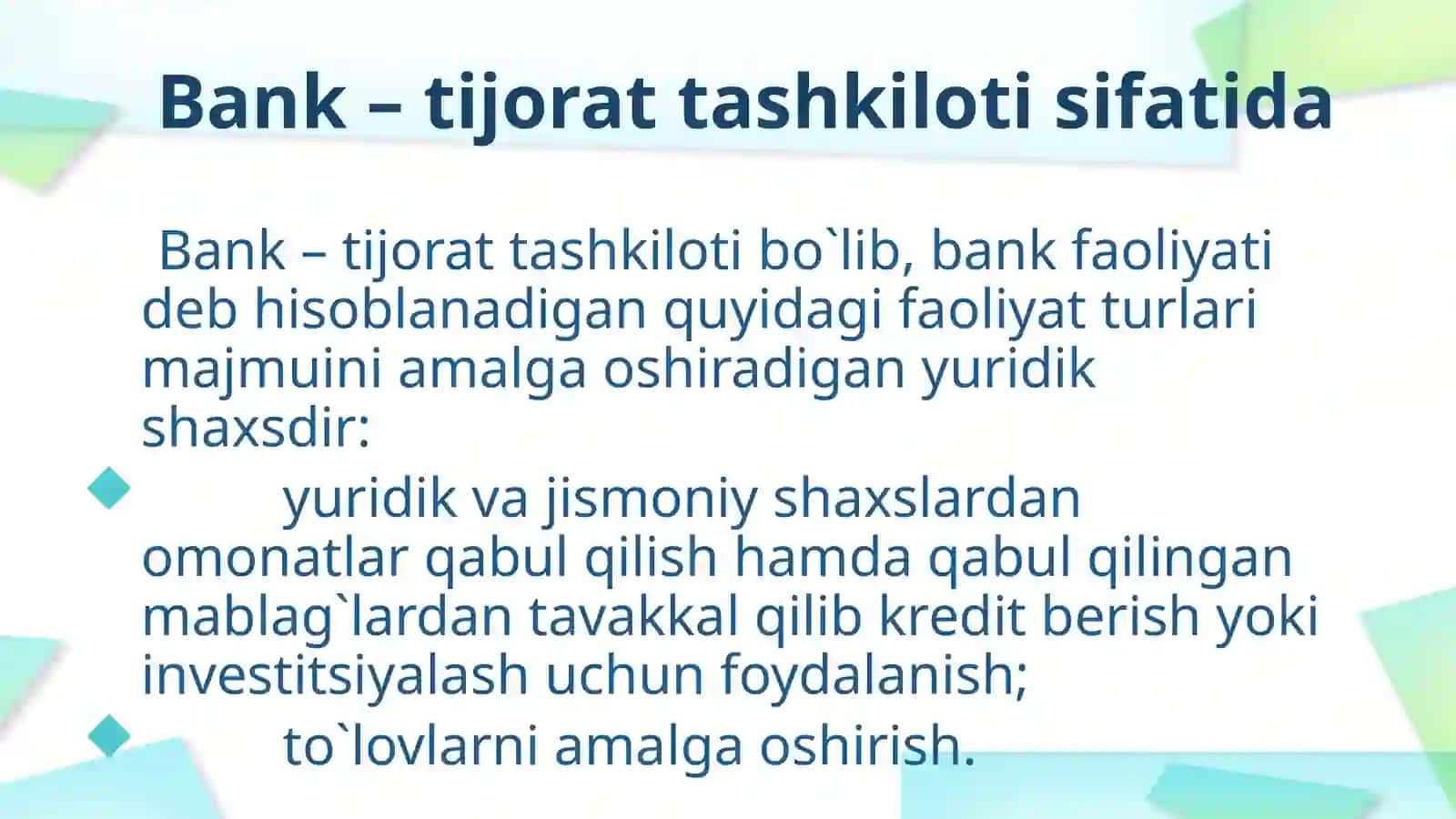 Bank – tijorat tashkiloti sifatida

Bank – tijorat tashkiloti bo`lib, bank faoliyati deb hisoblanadigan quyidagi faoliyat turlari majmuini amalga oshiradigan yuridik shaxsdir:

yuridik va jismoniy shaxslardan omonatlar qabul qilish hamda qabul qilingan mablag`lardan tavakkal qilib kredit berish yoki investitsiyalash uchun foydalanish;

to`lovlarni amalga oshirish.